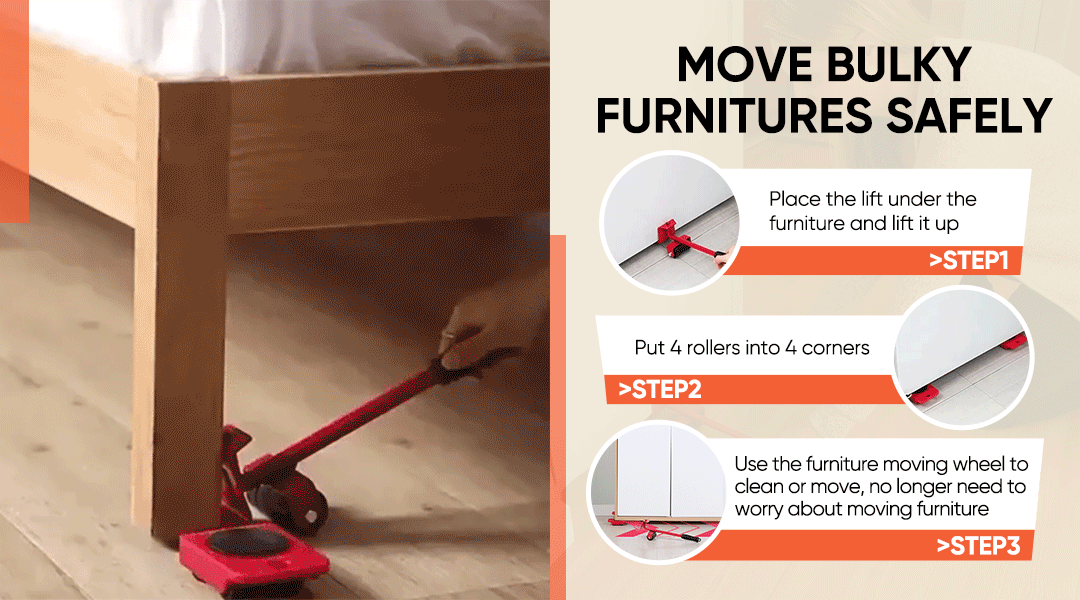 MOVE BULKY FURNITURES SAFELY

Place the lift under the furniture and lift it up

>STEP1

Put 4 rollers into 4 corners

>STEP2

Use the furniture moving wheel to clean or move, no longer need to worry about moving furniture

>STEP3